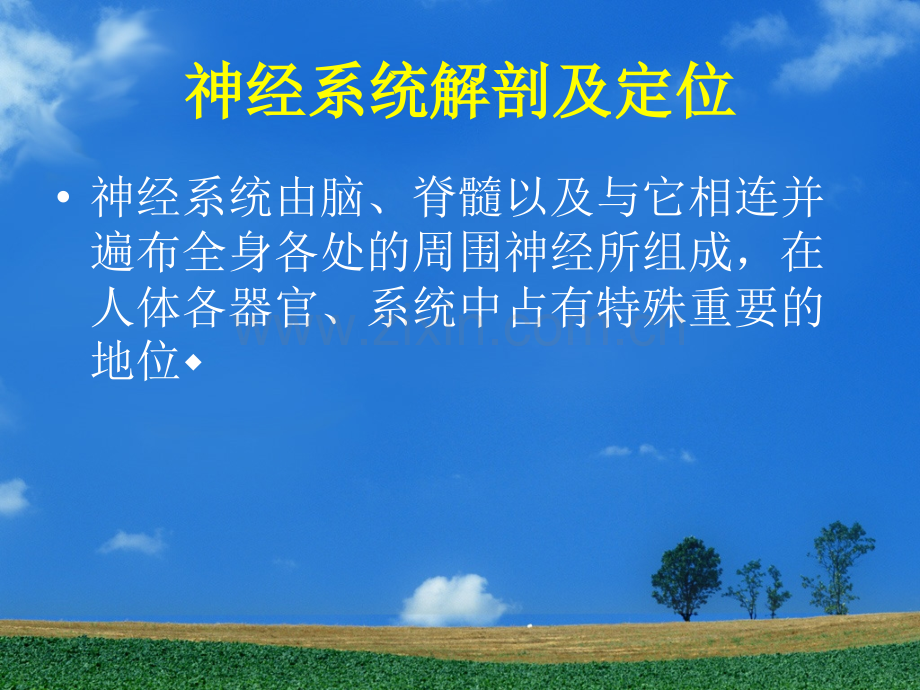 神经系统解剖及定位

• 神经系统由脑、脊髓以及与它相连并遍布全身各处的周围神经所组成，在人体各器官、系统中占有特殊重要的地位◆

www.zixin.com.cn